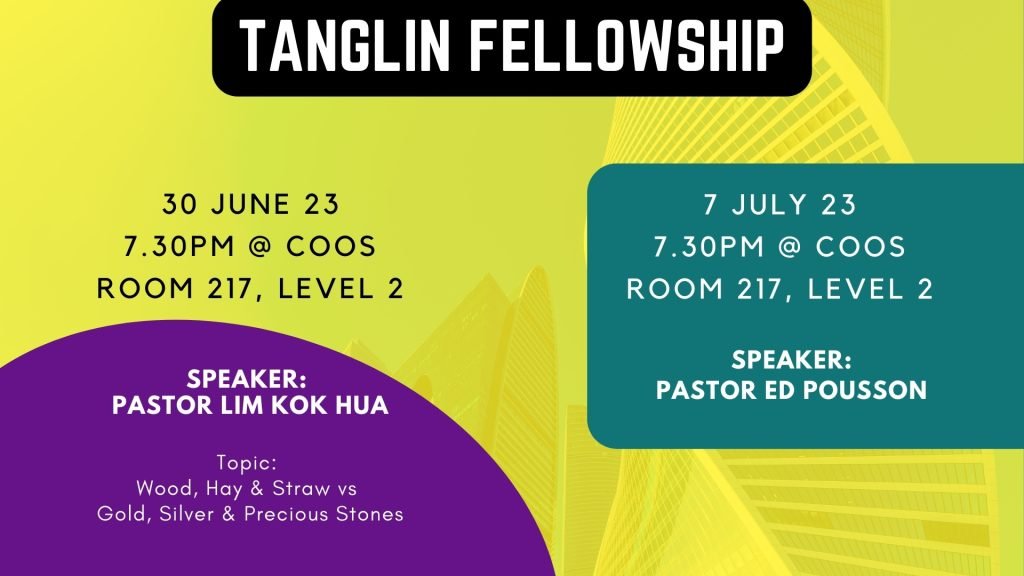 TANGLIN FELLOWSHIP

30 JUNE 23
7.30PM @ COOS
ROOM 217, LEVEL 2

SPEAKER:
PASTOR LIM KOK HUA

Topic:
Wood, Hay & Straw vs
Gold, Silver & Precious Stones

7 JULY 23
7.30PM @ COOS
ROOM 217, LEVEL 2

SPEAKER:
PASTOR ED POUSSON